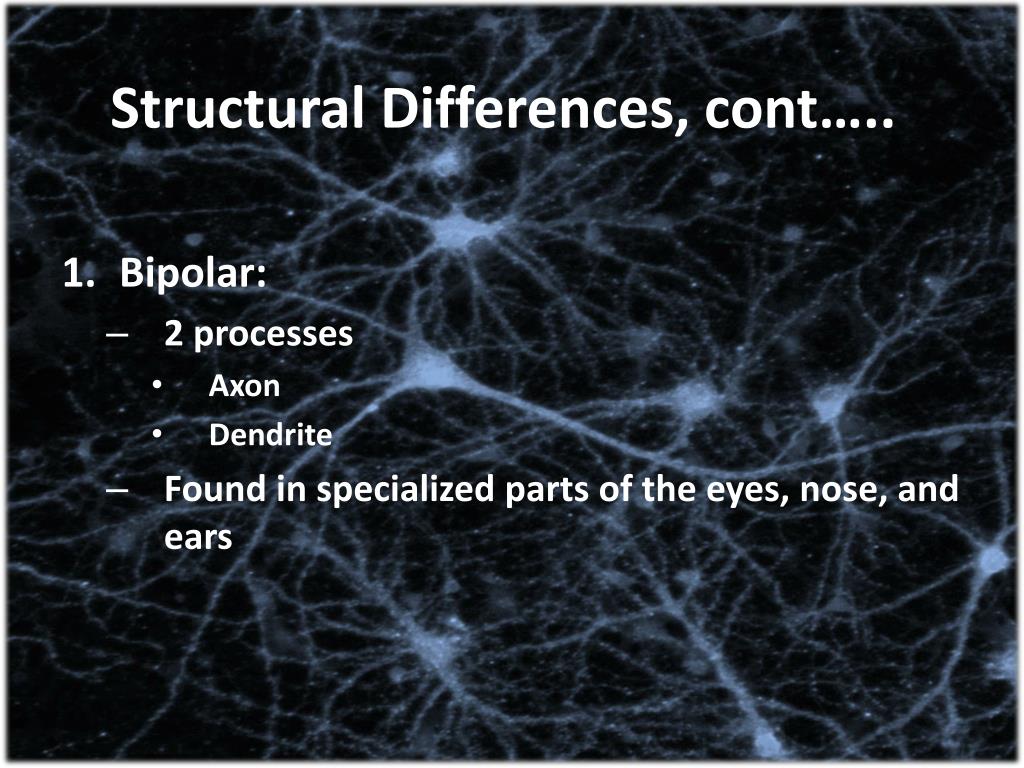 Structural Differences, cont…..

1. Bipolar:
– 2 processes
• Axon
• Dendrite
– Found in specialized parts of the eyes, nose, and ears